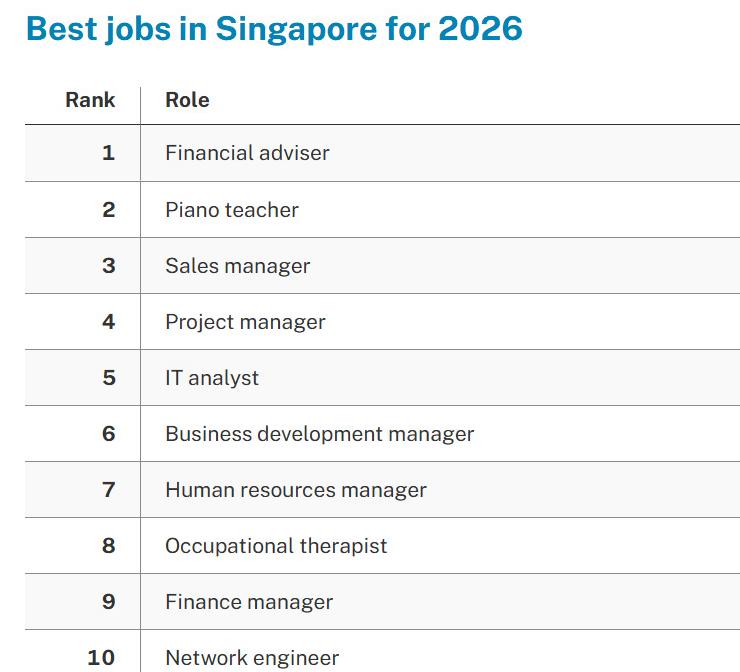 Best jobs in Singapore for 2026

| Rank | Role |
|---|---|
| 1 | Financial adviser |
| 2 | Piano teacher |
| 3 | Sales manager |
| 4 | Project manager |
| 5 | IT analyst |
| 6 | Business development manager |
| 7 | Human resources manager |
| 8 | Occupational therapist |
| 9 | Finance manager |
| 10 | Network engineer |